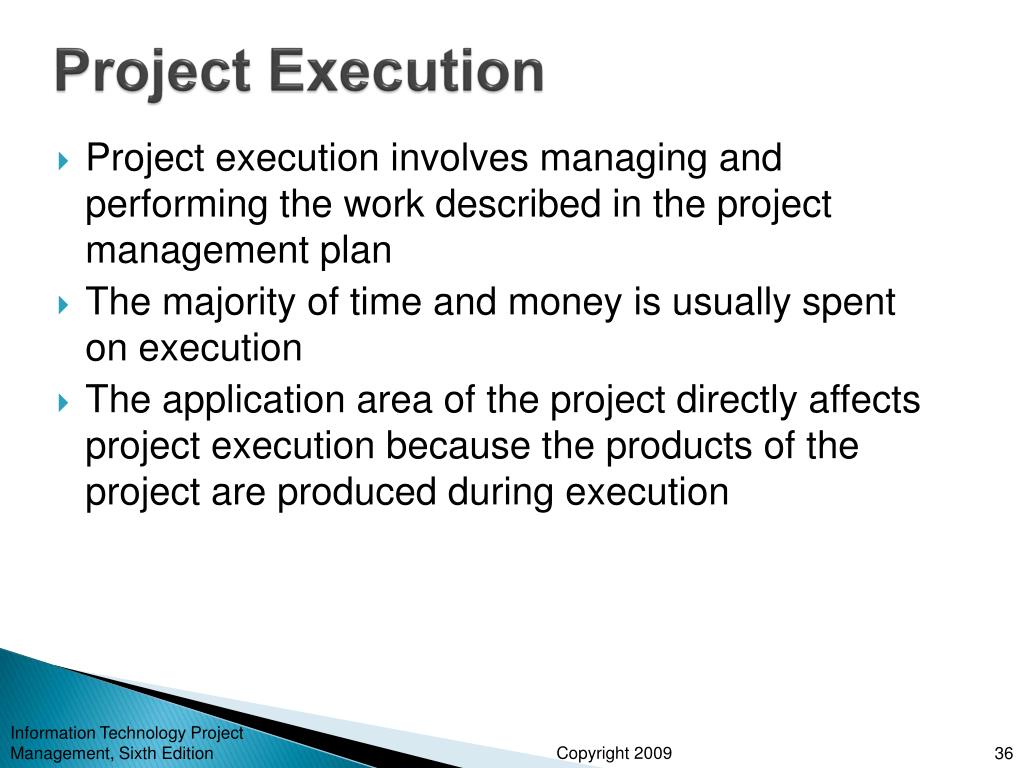 Project Execution

Project execution involves managing and performing the work described in the project management plan

The majority of time and money is usually spent on execution

The application area of the project directly affects project execution because the products of the project are produced during execution

Information Technology Project Management, Sixth Edition

Copyright 2009

36